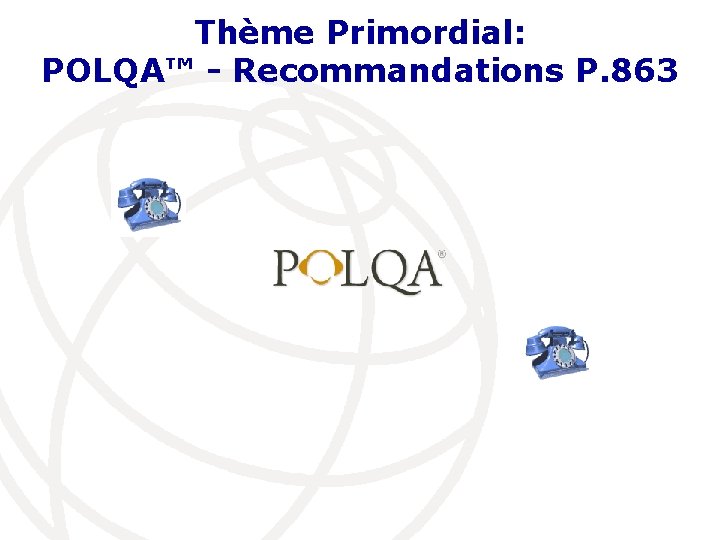 Thème Primordial:
POLQA™ - Recommandations P.863

POLQA®